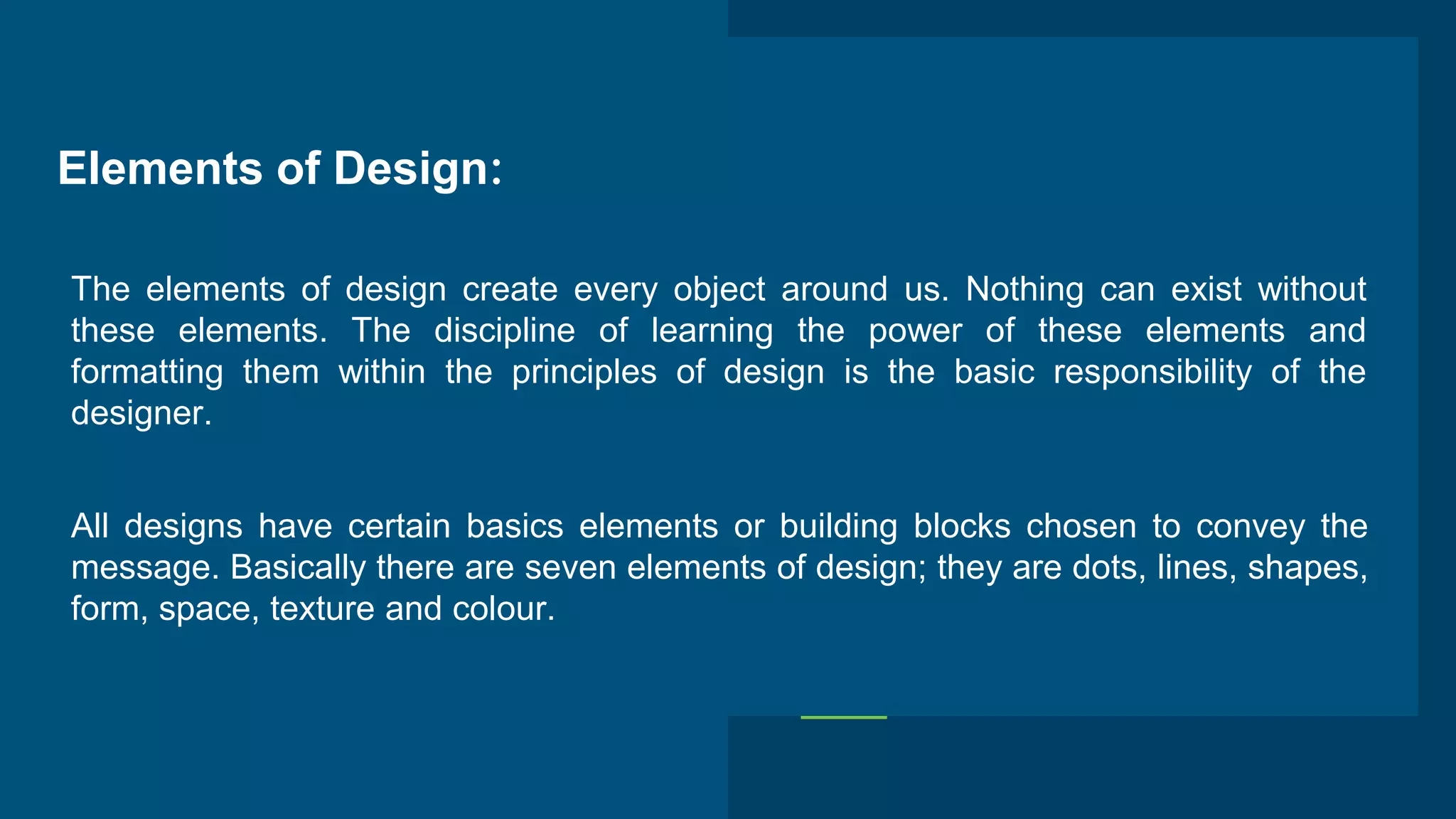 Elements of Design:

The elements of design create every object around us. Nothing can exist without these elements. The discipline of learning the power of these elements and formatting them within the principles of design is the basic responsibility of the designer.

All designs have certain basics elements or building blocks chosen to convey the message. Basically there are seven elements of design; they are dots, lines, shapes, form, space, texture and colour.